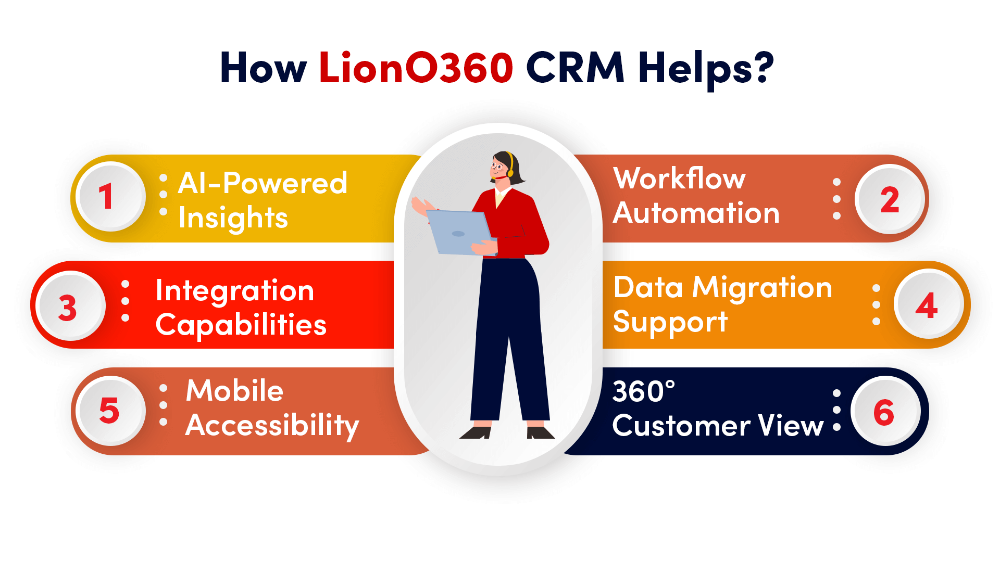 How LionO360 CRM Helps?

1 AI-Powered Insights

Workflow Automation 2

3 Integration Capabilities

Data Migration Support 4

5 Mobile Accessibility

360° Customer View 6